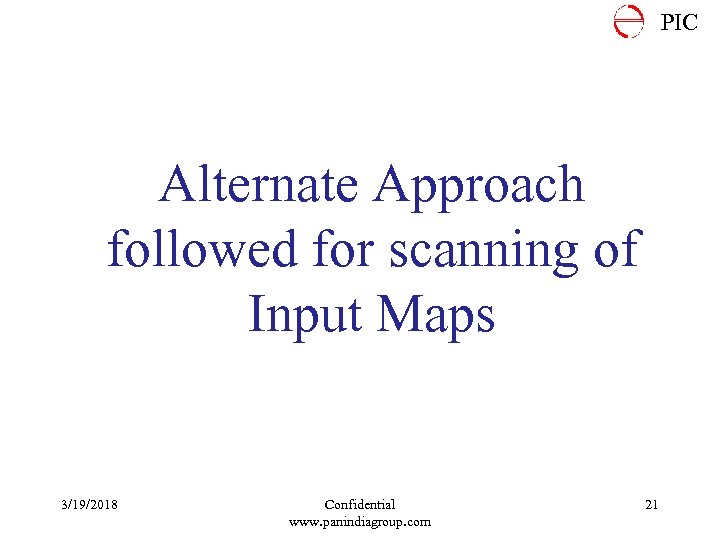 PIC

Alternate Approach followed for scanning of Input Maps

3/19/2018

Confidential
www.panindiagroup.com

21